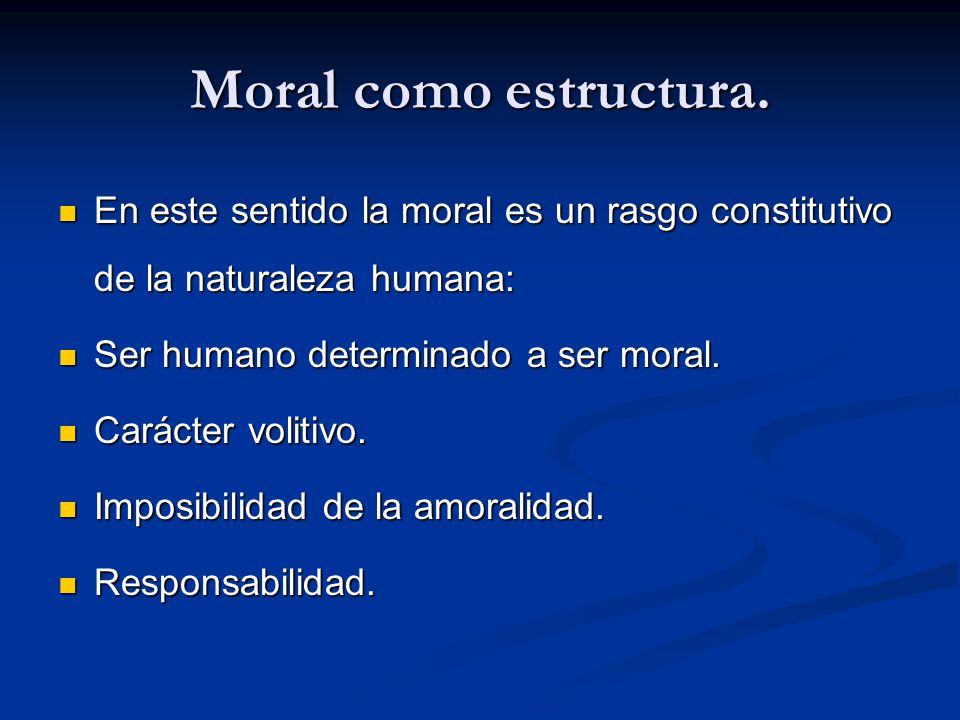 Moral como estructura.

- En este sentido la moral es un rasgo constitutivo de la naturaleza humana:
- Ser humano determinado a ser moral.
- Carácter volitivo.
- Imposibilidad de la amoralidad.
- Responsabilidad.